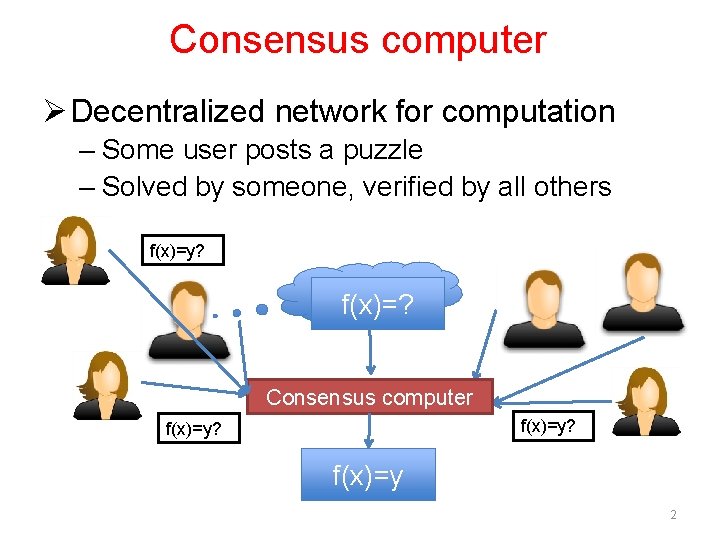 Consensus computer

➢ Decentralized network for computation
– Some user posts a puzzle
– Solved by someone, verified by all others

f(x)=y?

f(x)=?

Consensus computer

f(x)=y?

f(x)=y?

f(x)=y

2